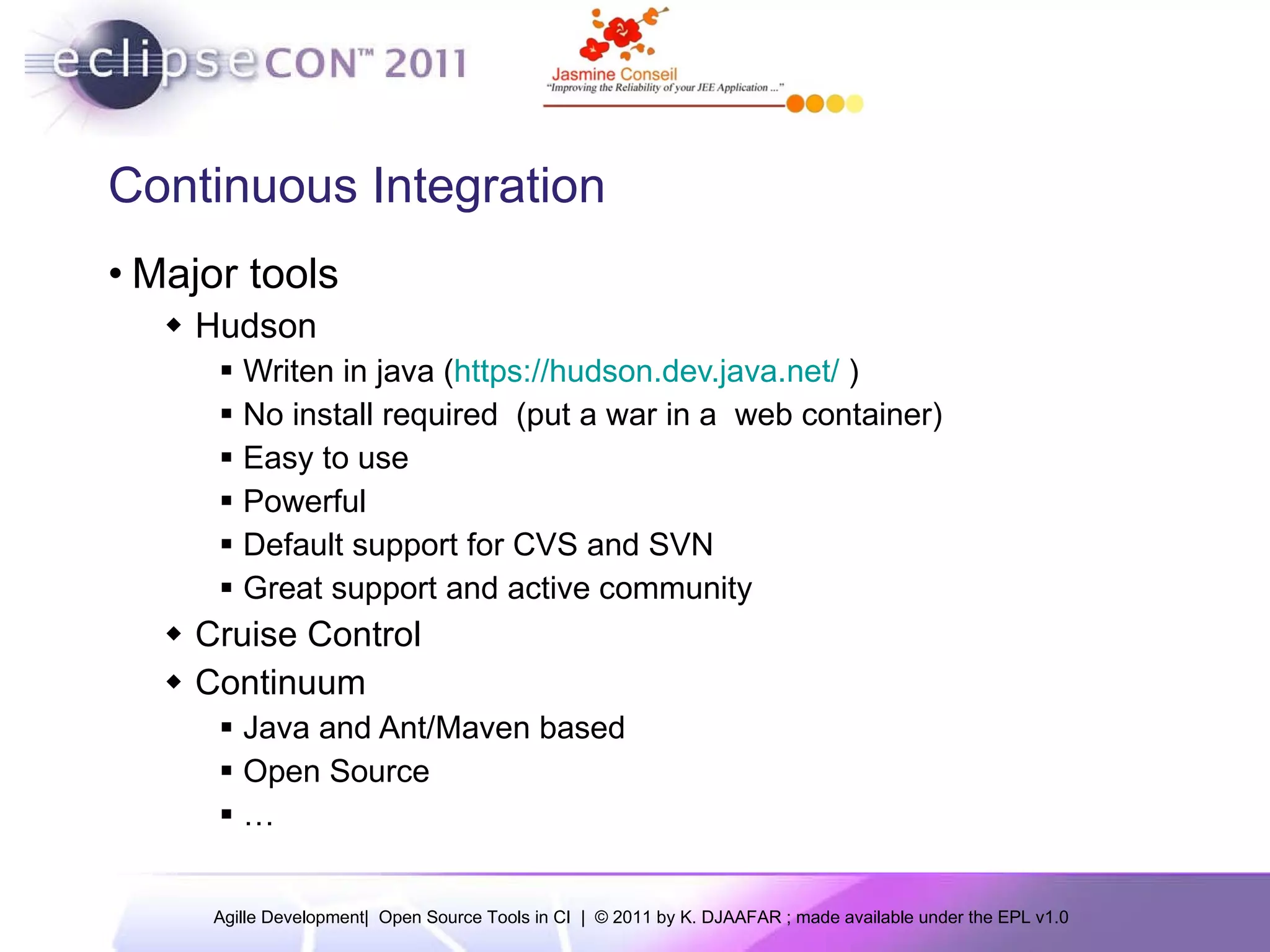 eclipseCON™ 2011

Jasmine Conseil
"Improving the Reliability of your JEE Application ..."

Continuous Integration

• Major tools
◆ Hudson
▪ Writen in java (https://hudson.dev.java.net/ )
▪ No install required (put a war in a web container)
▪ Easy to use
▪ Powerful
▪ Default support for CVS and SVN
▪ Great support and active community
◆ Cruise Control
◆ Continuum
▪ Java and Ant/Maven based
▪ Open Source
▪ …

Agille Development| Open Source Tools in CI | © 2011 by K. DJAAFAR ; made available under the EPL v1.0